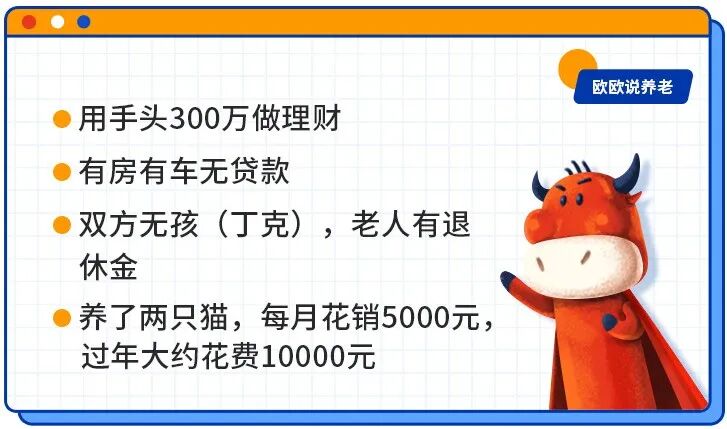 欧欧说养老

用手头300万做理财

有房有车无贷款

双方无孩（丁克），老人有退休金

养了两只猫，每月花销5000元，过年大约花费10000元